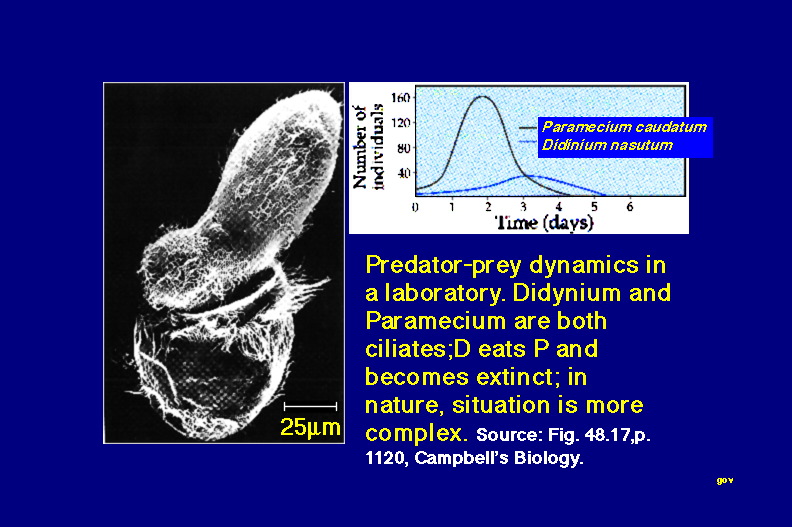 25µm

Number of individuals
160
120
80
40
0 1 2 3 4 5 6
Time (days)
Paramecium caudatum
Didinium nasutum

Predator-prey dynamics in a laboratory. Didynium and Paramecium are both ciliates;D eats P and becomes extinct; in nature, situation is more complex. Source: Fig. 48.17,p. 1120, Campbell's Biology.

gov